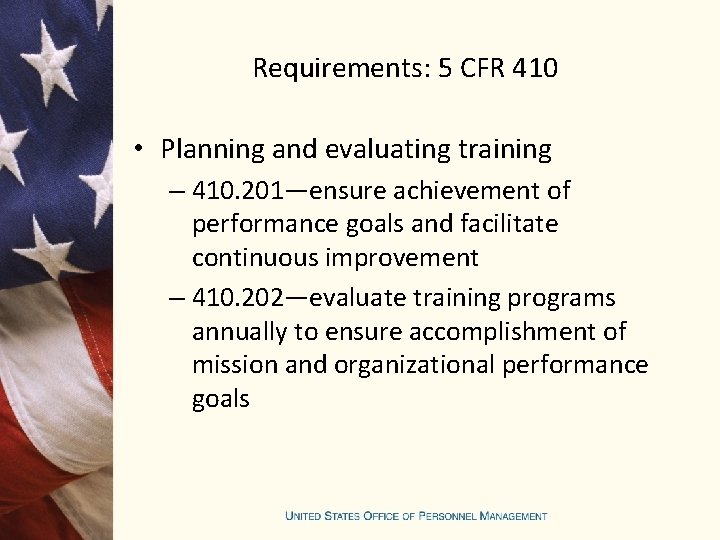 Requirements: 5 CFR 410

• Planning and evaluating training
– 410.201—ensure achievement of performance goals and facilitate continuous improvement
– 410.202—evaluate training programs annually to ensure accomplishment of mission and organizational performance goals

UNITED STATES OFFICE OF PERSONNEL MANAGEMENT